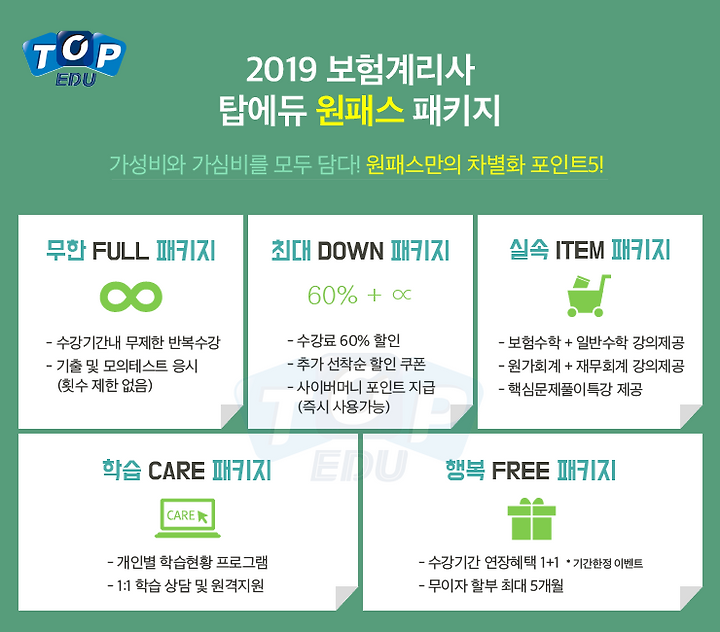 TOP EDU

2019 보험계리사
탑에듀 원패스 패키지

가성비와 가심비를 모두 담다! 원패스만의 차별화 포인트5!

무한 FULL 패키지

- 수강기간내 무제한 반복수강
- 기출 및 모의테스트 응시 (횟수 제한 없음)

최대 DOWN 패키지

60% + ∝

- 수강료 60% 할인
- 추가 선착순 할인 쿠폰
- 사이버머니 포인트 지급 (즉시 사용가능)

실속 ITEM 패키지

- 보험수학 + 일반수학 강의제공
- 원가회계 + 재무회계 강의제공
- 핵심문제풀이특강 제공

학습 CARE 패키지

CARE

- 개인별 학습현황 프로그램
- 1:1 학습 상담 및 원격지원

행복 FREE 패키지

- 수강기간 연장혜택 1+1 * 기간한정 이벤트
- 무이자 할부 최대 5개월

TOP EDU